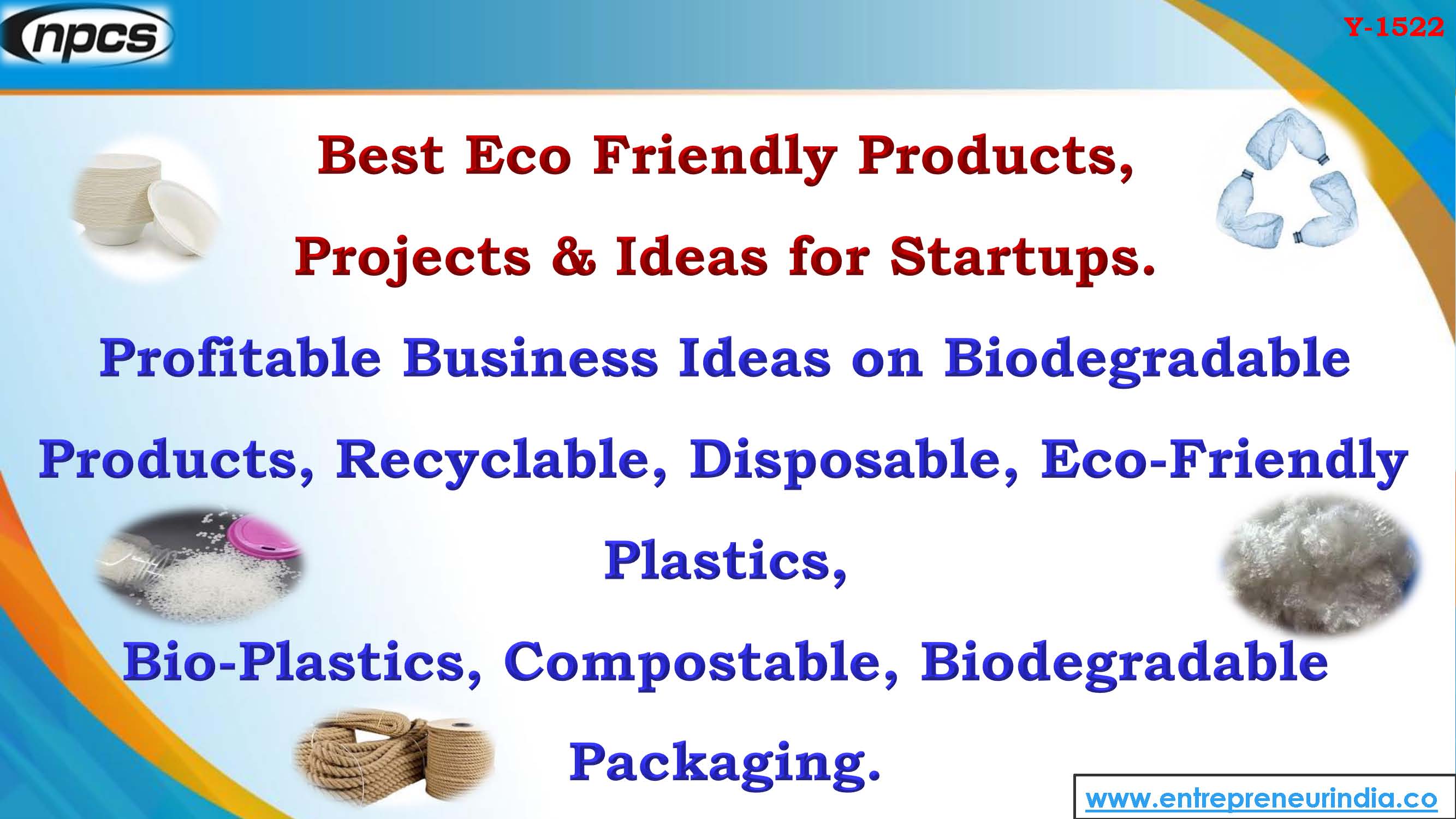 npcs

Y-1522

Best Eco Friendly Products, Projects & Ideas for Startups.

Profitable Business Ideas on Biodegradable Products, Recyclable, Disposable, Eco-Friendly Plastics,

Bio-Plastics, Compostable, Biodegradable Packaging.

www.entrepreneurindia.co